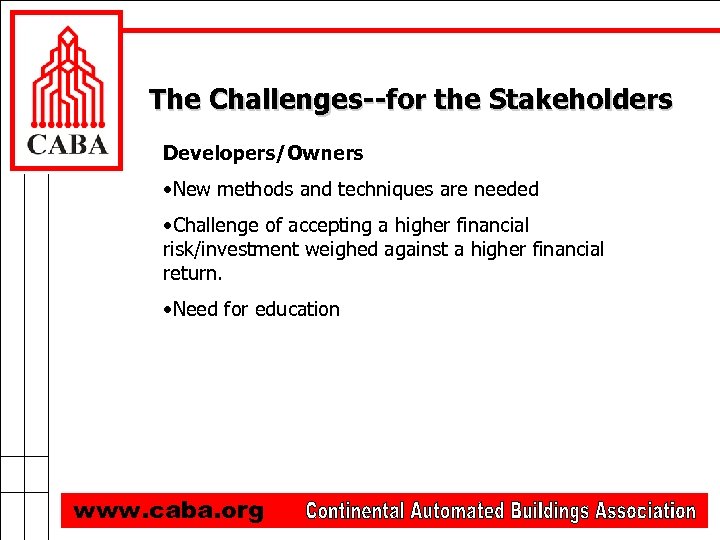 CABA

The Challenges--for the Stakeholders

Developers/Owners

•New methods and techniques are needed

•Challenge of accepting a higher financial risk/investment weighed against a higher financial return.

•Need for education

www.caba.org Continental Automated Buildings Association